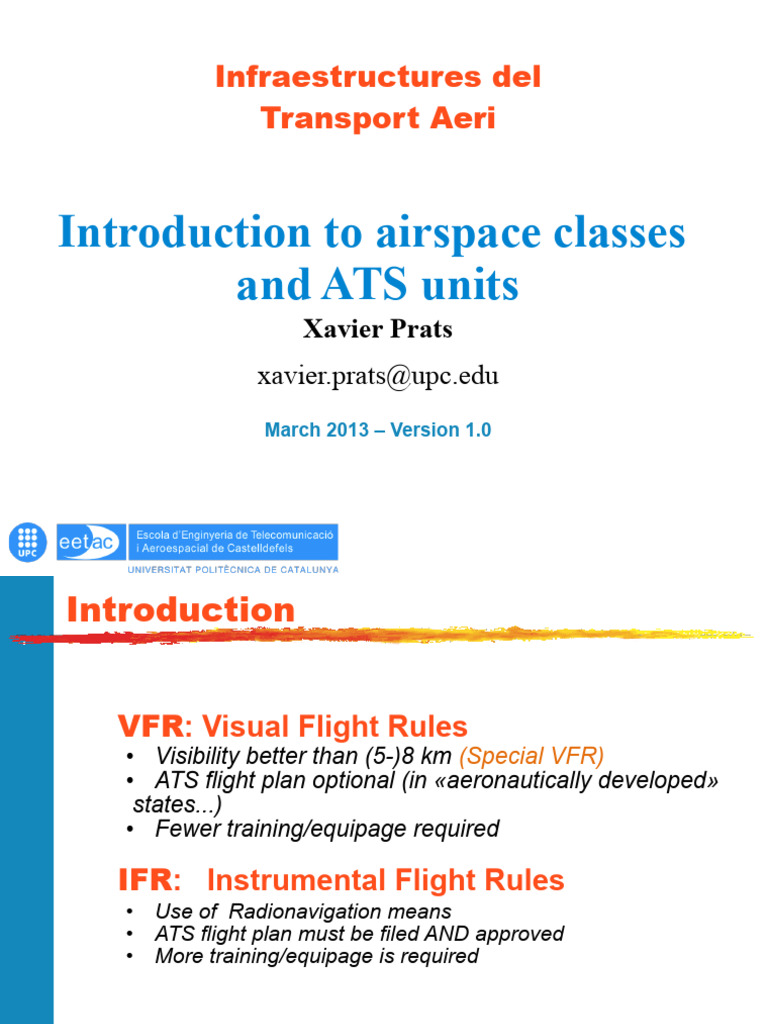 Infraestructures del Transport Aeri

Introduction to airspace classes and ATS units

Xavier Prats

xavier.prats@upc.edu

March 2013 – Version 1.0

UPC eetac Escola d'Enginyeria de Telecomunicació i Aeroespacial de Castelldefels
UNIVERSITAT POLITÈCNICA DE CATALUNYA

Introduction

VFR: Visual Flight Rules
• Visibility better than (5-)8 km (Special VFR)
• ATS flight plan optional (in «aeronautically developed» states...)
• Fewer training/equipage required

IFR: Instrumental Flight Rules
• Use of Radionavigation means
• ATS flight plan must be filed AND approved
• More training/equipage is required